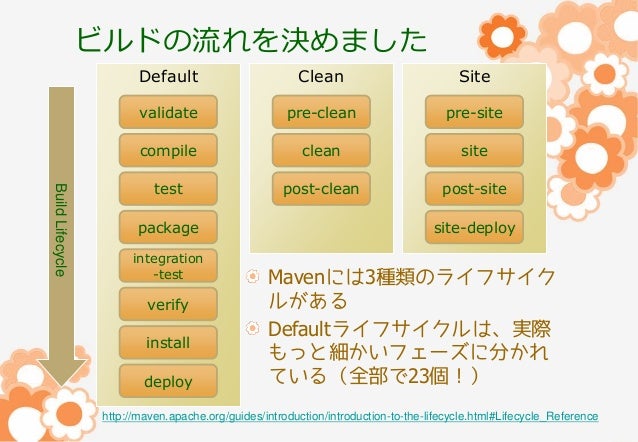 ビルドの流れを決めました

Build Lifecycle

Default
validate
compile
test
package
integration -test
verify
install
deploy

Clean
pre-clean
clean
post-clean

Site
pre-site
site
post-site
site-deploy

Mavenには3種類のライフサイクルがある

Defaultライフサイクルは、実際もっと細かいフェーズに分かれている（全部で23個！）

http://maven.apache.org/guides/introduction/introduction-to-the-lifecycle.html#Lifecycle_Reference